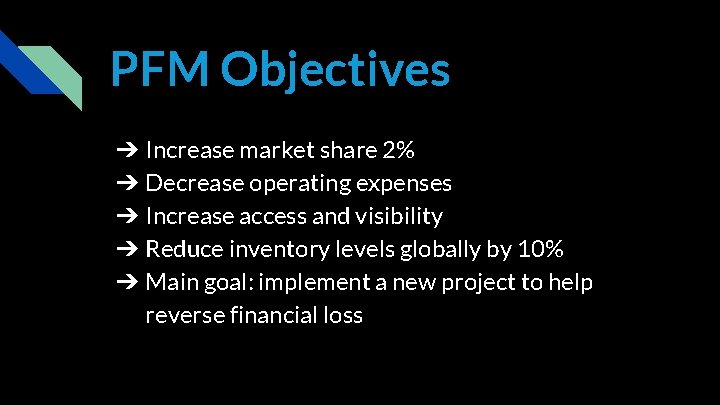 PFM Objectives

➔ Increase market share 2%
➔ Decrease operating expenses
➔ Increase access and visibility
➔ Reduce inventory levels globally by 10%
➔ Main goal: implement a new project to help reverse financial loss